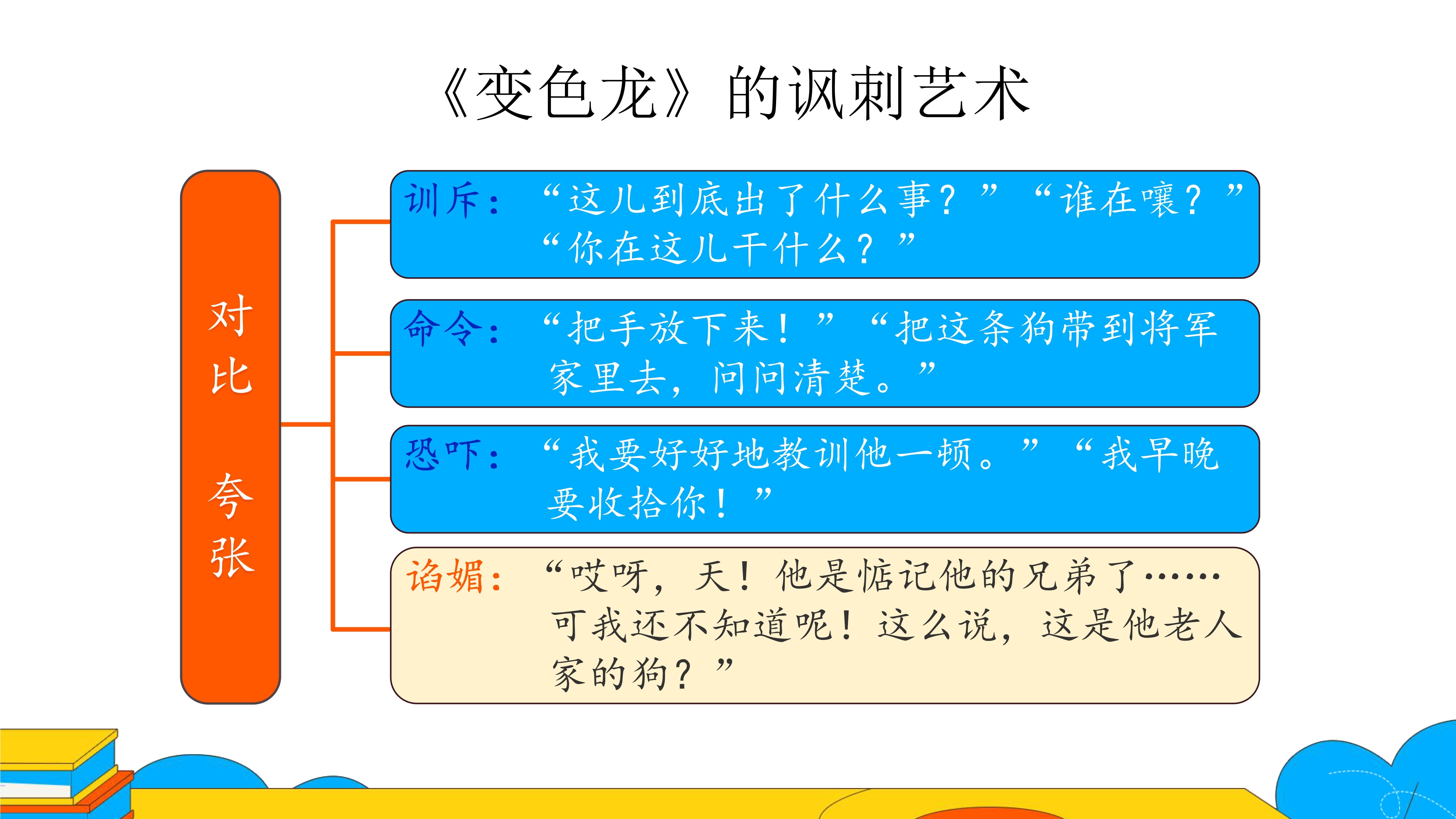 《变色龙》的讽刺艺术

对比

夸张

训斥：“这儿到底出了什么事？”“谁在嚷？”“你在这儿干什么？”

命令：“把手放下来！”“把这条狗带到将军家里去，问问清楚。”

恐吓：“我要好好地教训他一顿。”“我早晚要收拾你！”

谄媚：“哎呀，天！他是惦记他的兄弟了……可我还不知道呢！这么说，这是他老人家的狗？”